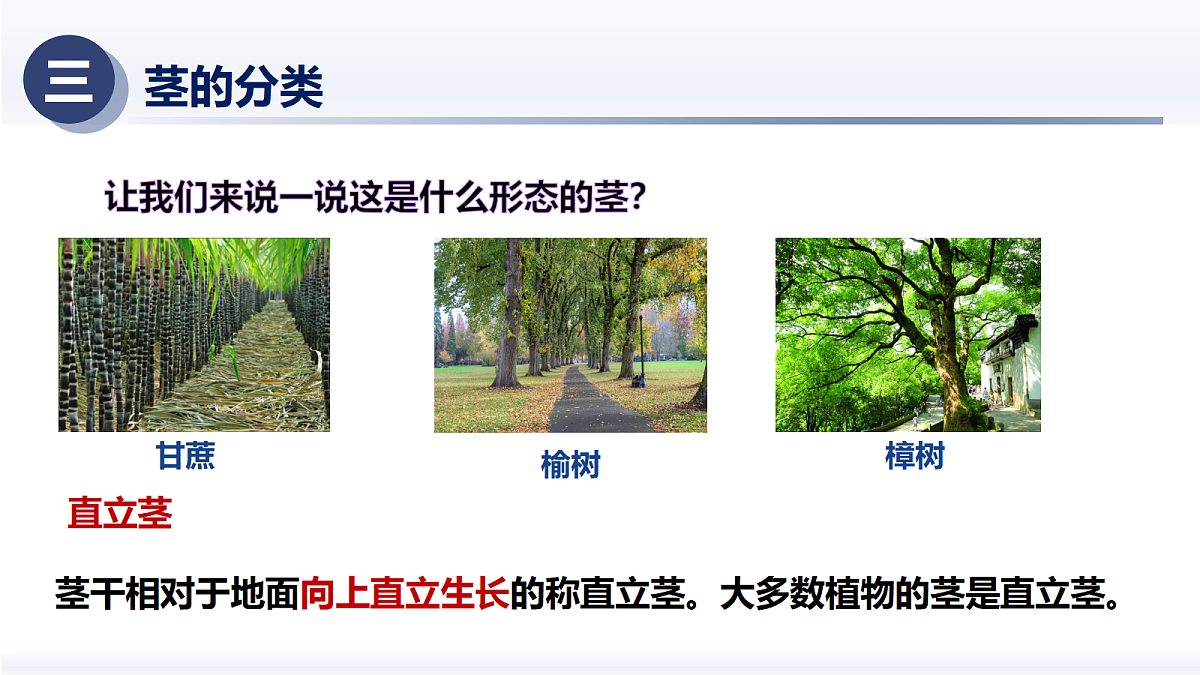 三 茎的分类

让我们来说一说这是什么形态的茎?

甘蔗

榆树

樟树

直立茎

茎干相对于地面向上直立生长的称直立茎。大多数植物的茎是直立茎。